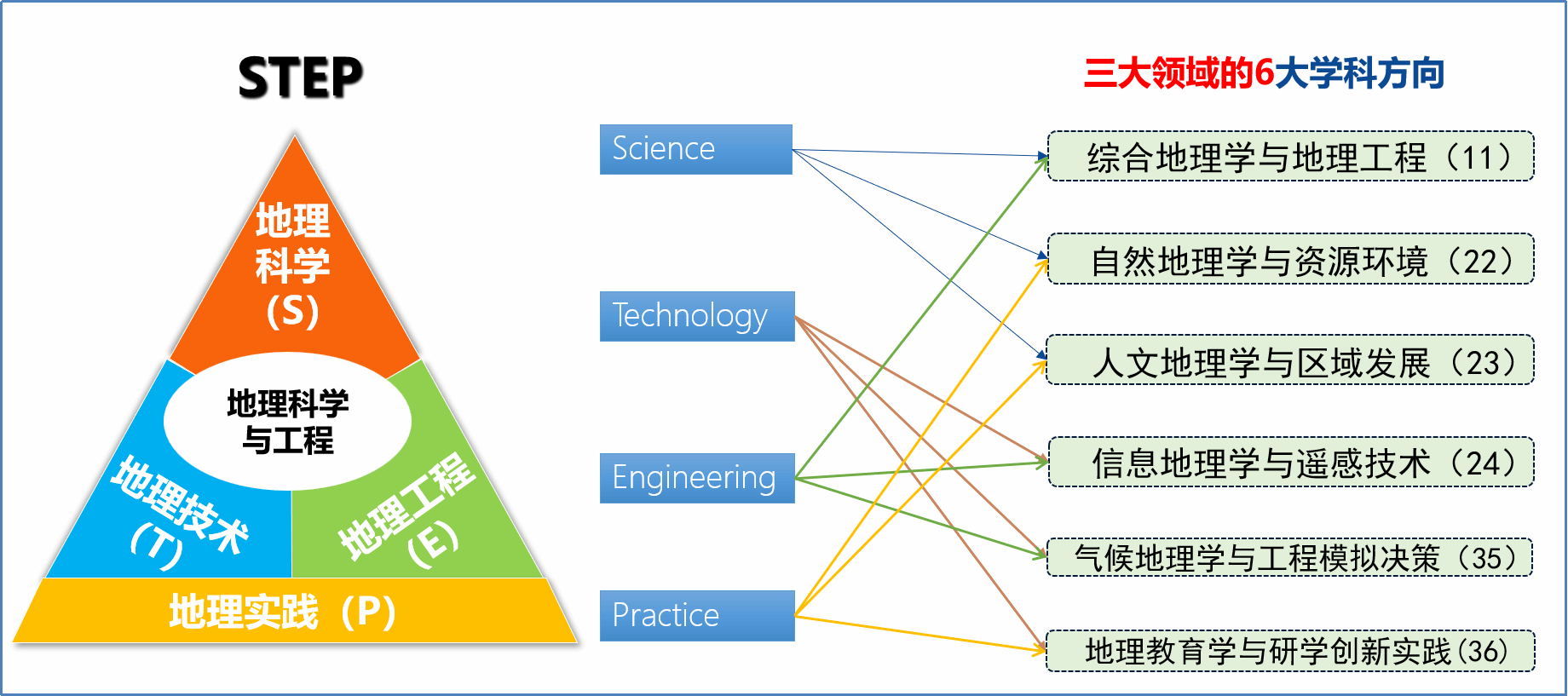 STEP

地理科学（S）

地理科学与工程

地理技术（T）

地理工程（E）

地理实践（P）

Science

Technology

Engineering

Practice

三大领域的6大学科方向

综合地理学与地理工程（11）

自然地理学与资源环境（22）

人文地理学与区域发展（23）

信息地理学与遥感技术（24）

气候地理学与工程模拟决策（35）

地理教育学与研学创新实践(36)